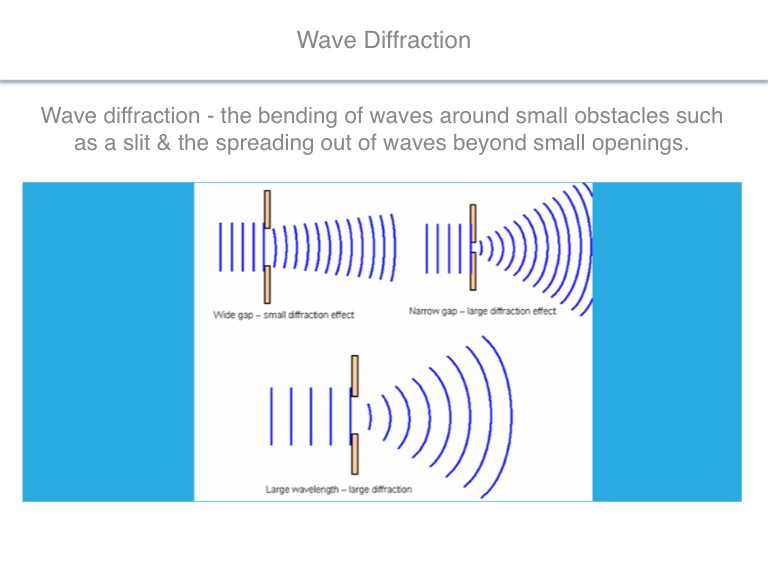 Wave Diffraction

Wave diffraction - the bending of waves around small obstacles such as a slit & the spreading out of waves beyond small openings.

Wide gap – small diffraction effect

Narrow gap – large diffraction effect

Large wavelength – large diffraction